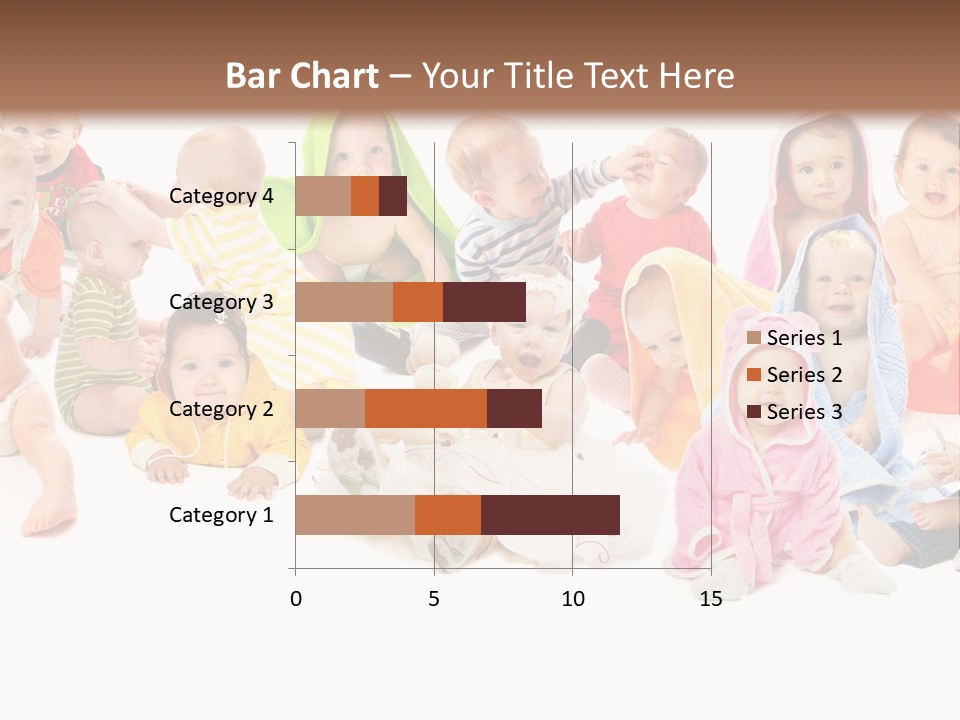 Bar Chart – Your Title Text Here

Category 4
Category 3
Category 2
Category 1

0
5
10
15

Series 1
Series 2
Series 3